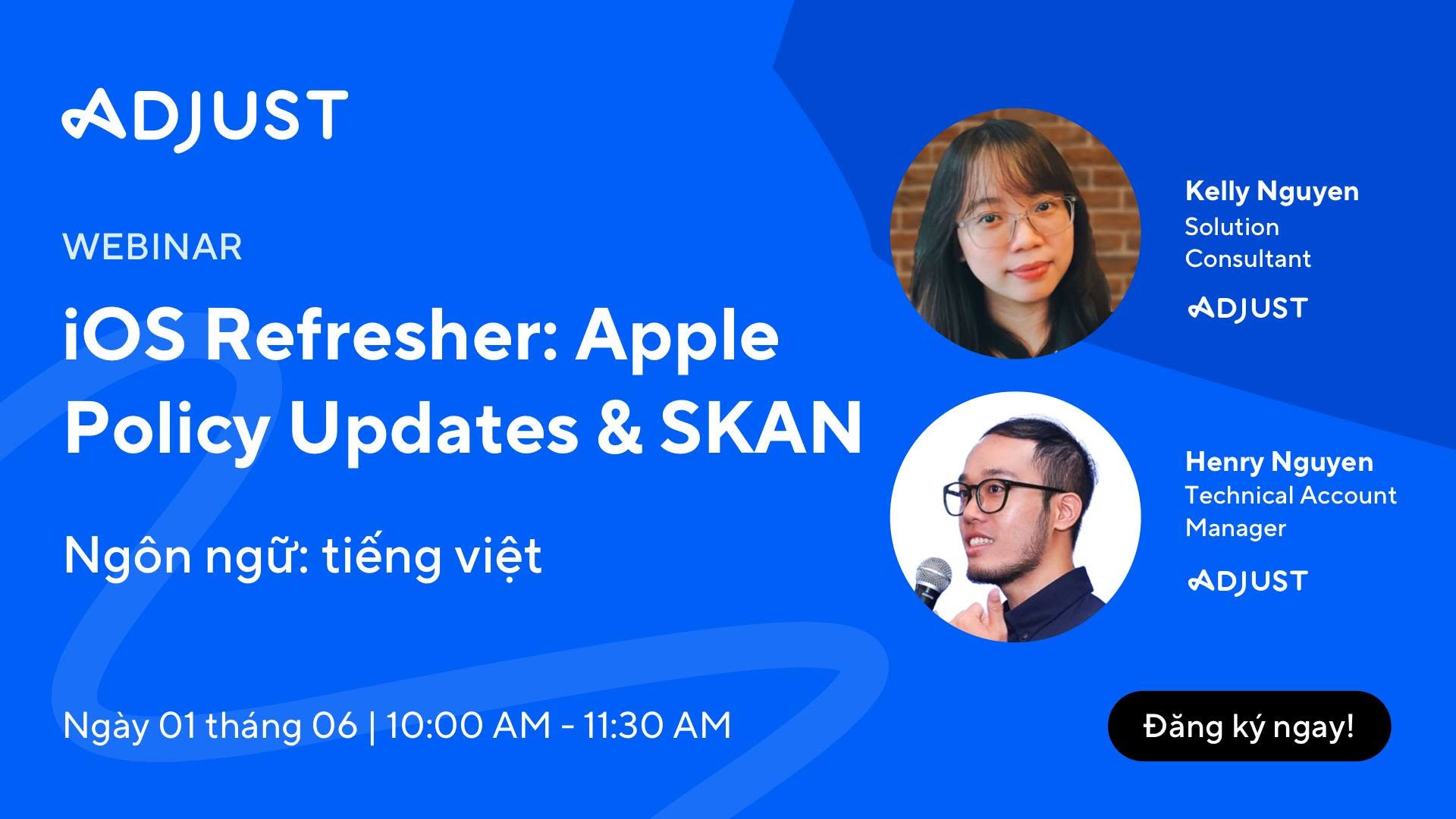 ADJUST

WEBINAR

iOS Refresher: Apple Policy Updates & SKAN

Ngôn ngữ: tiếng việt

Ngày 01 tháng 06 | 10:00 AM - 11:30 AM

Kelly Nguyen
Solution Consultant

ADJUST

Henry Nguyen
Technical Account Manager

ADJUST

Đăng ký ngay!